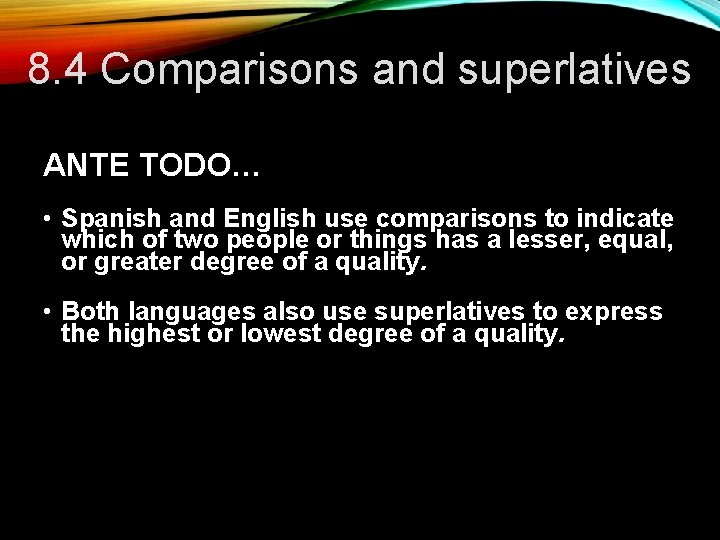 8.4 Comparisons and superlatives

ANTE TODO...

• Spanish and English use comparisons to indicate which of two people or things has a lesser, equal, or greater degree of a quality.

• Both languages also use superlatives to express the highest or lowest degree of a quality.